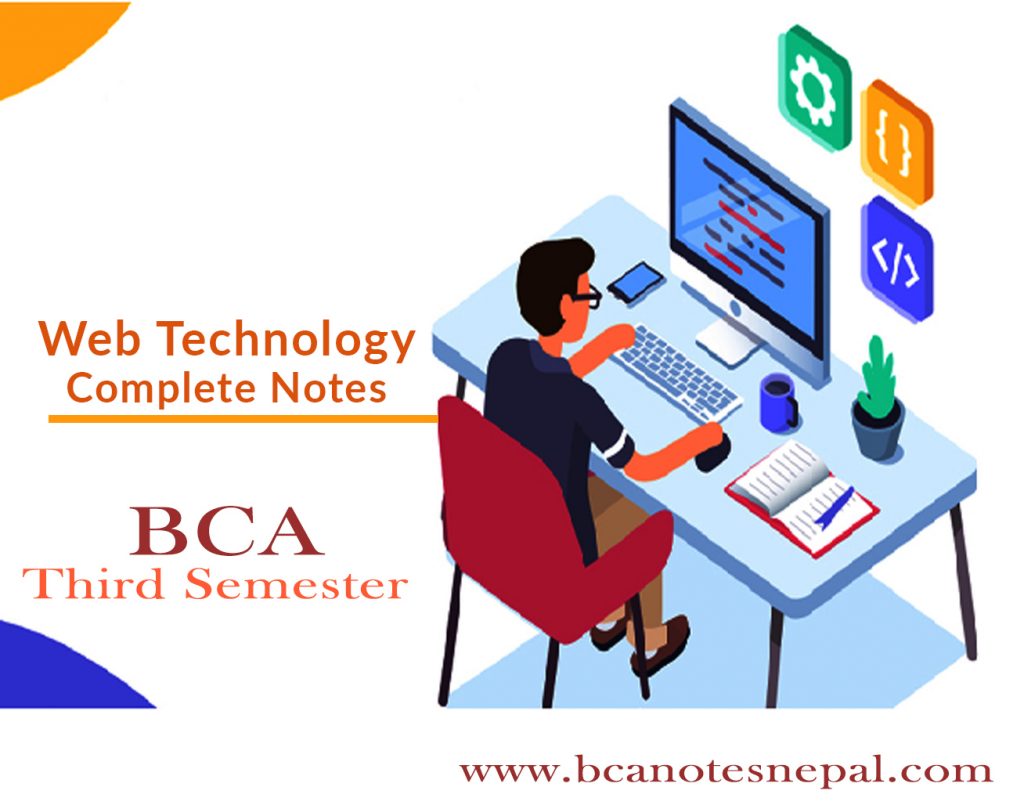 {}

</>

Web Technology
Complete Notes

BCA
Third Semester

www.bcanotesnepal.com